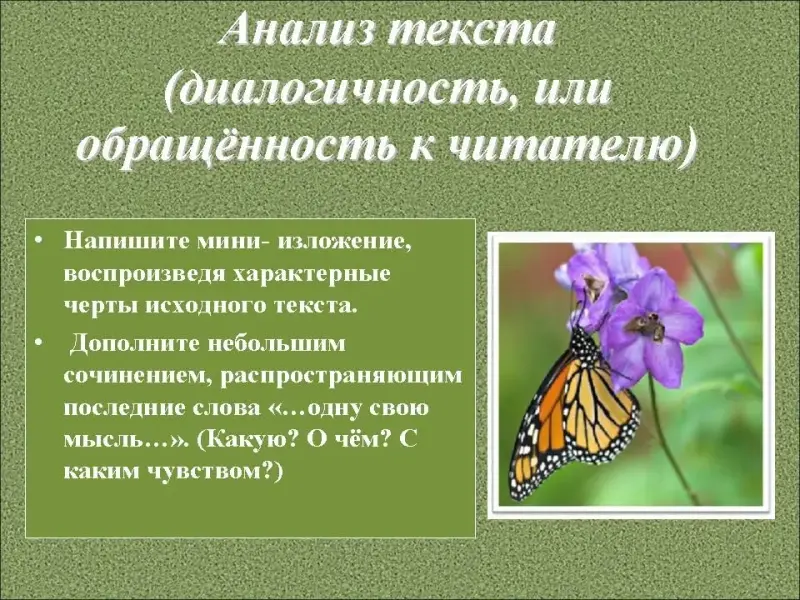 Анализ текста (диалогичность, или обращённость к читателю)

• Напишите мини- изложение, воспроизведя характерные черты исходного текста.
• Дополните небольшим сочинением, распространяющим последние слова «…одну свою мысль…». (Какую? О чём? С каким чувством?)